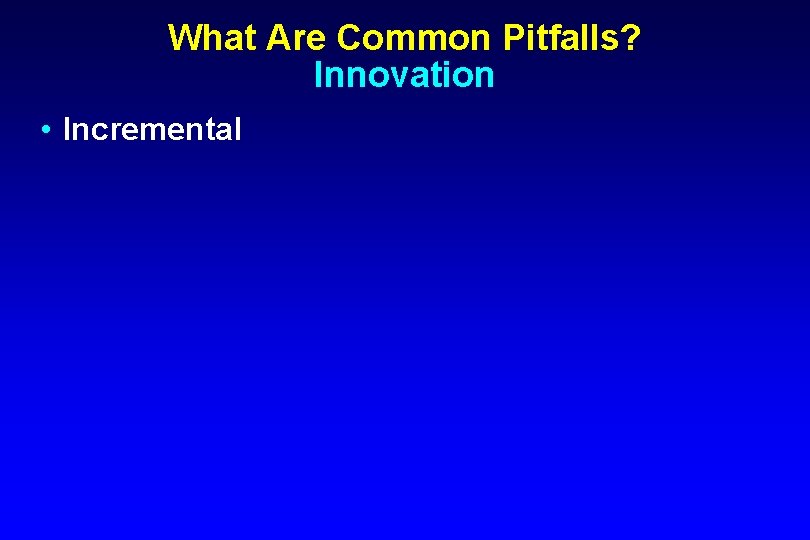 What Are Common Pitfalls?
Innovation

• Incremental